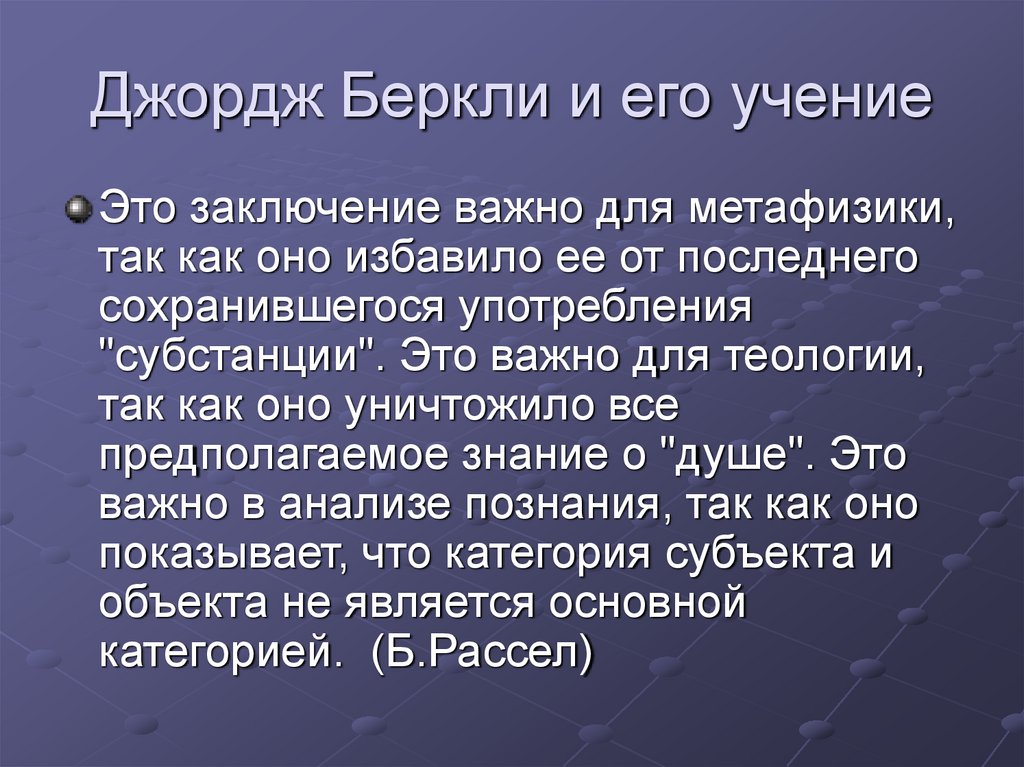 Джордж Беркли и его учение

Это заключение важно для метафизики, так как оно избавило ее от последнего сохранившегося употребления "субстанции". Это важно для теологии, так как оно уничтожило все предполагаемое знание о "душе". Это важно в анализе познания, так как оно показывает, что категория субъекта и объекта не является основной категорией. (Б.Рассел)